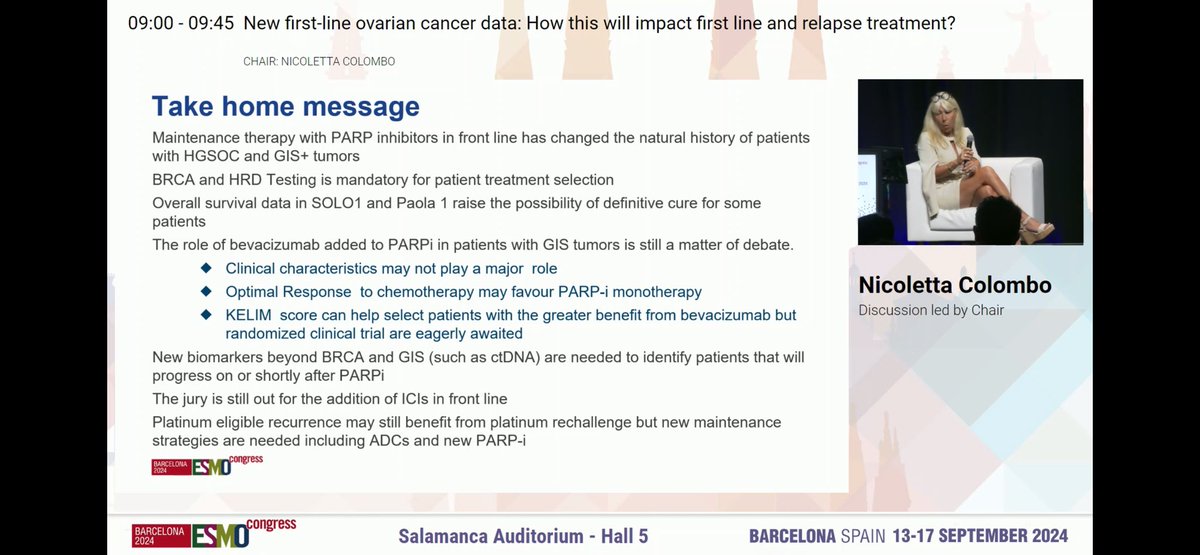 09:00 - 09:45 New first-line ovarian cancer data: How this will impact first line and relapse treatment?

CHAIR: NICOLETTA COLOMBO

Take home message

Maintenance therapy with PARP inhibitors in front line has changed the natural history of patients with HGSOC and GIS+ tumors

BRCA and HRD Testing is mandatory for patient treatment selection

Overall survival data in SOLO1 and Paola 1 raise the possibility of definitive cure for some patients

The role of bevacizumab added to PARPi in patients with GIS tumors is still a matter of debate.

◆ Clinical characteristics may not play a major role

◆ Optimal Response to chemotherapy may favour PARP-i monotherapy

◆ KELIM score can help select patients with the greater benefit from bevacizumab but randomized clinical trial are eagerly awaited

New biomarkers beyond BRCA and GIS (such as ctDNA) are needed to identify patients that will progress on or shortly after PARPi

The jury is still out for the addition of ICIs in front line

Platinum eligible recurrence may still benefit from platinum rechallenge but new maintenance strategies are needed including ADCs and new PARP-i

BARCELONA 2024 ESMO congress

Nicoletta Colombo

Discussion led by Chair

BARCELONA 2024 ESMO congress

Salamanca Auditorium - Hall 5

BARCELONA SPAIN 13-17 SEPTEMBER 2024